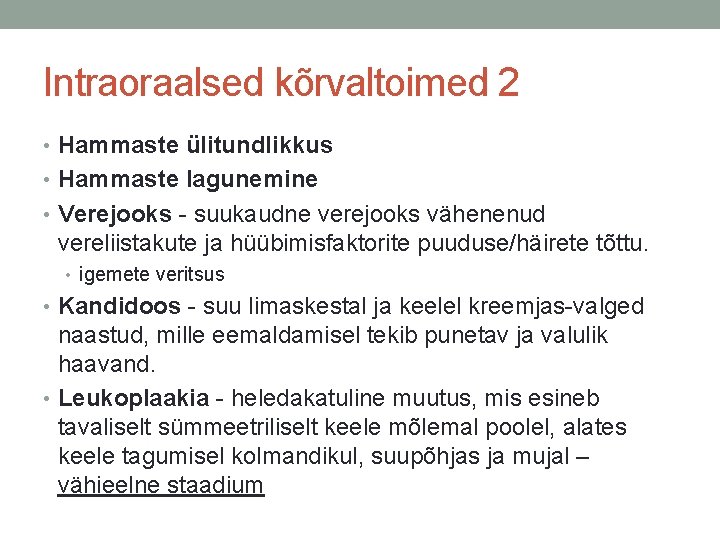 Intraoraalsed kõrvaltoimed 2

• Hammaste ülitundlikkus
• Hammaste lagunemine
• Verejooks - suukaudne verejooks vähenenud vereliistakute ja hüübimisfaktorite puuduse/häirete tõttu.
  • igemete veritsus
• Kandidoos - suu limaskestal ja keelel kreemjas-valged naastud, mille eemaldamisel tekib punetav ja valulik haavand.
• Leukoplaakia - heledakatuline muutus, mis esineb tavaliselt sümmeetriliselt keele mõlemal poolel, alates keele tagumisel kolmandikul, suupõhjas ja mujal – vähieelne staadium